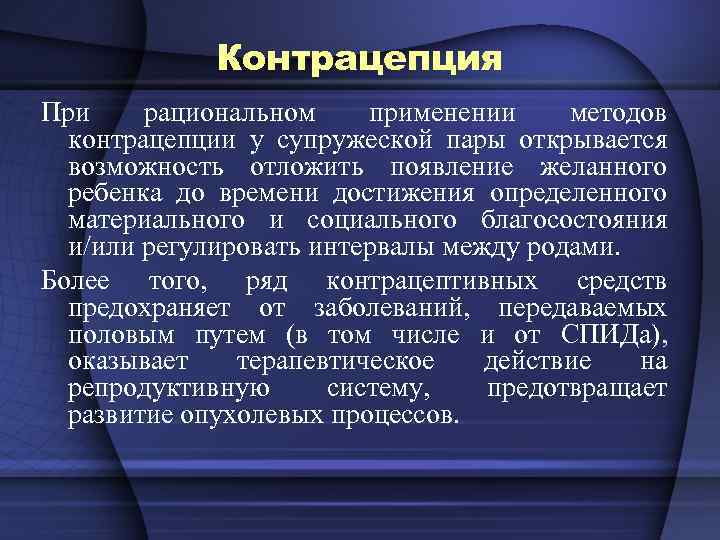 Контрацепция

При рациональном применении методов контрацепции у супружеской пары открывается возможность отложить появление желанного ребенка до времени достижения определенного материального и социального благосостояния и/или регулировать интервалы между родами.

Более того, ряд контрацептивных средств предохраняет от заболеваний, передаваемых половым путем (в том числе и от СПИДа), оказывает терапевтическое действие на репродуктивную систему, предотвращает развитие опухолевых процессов.